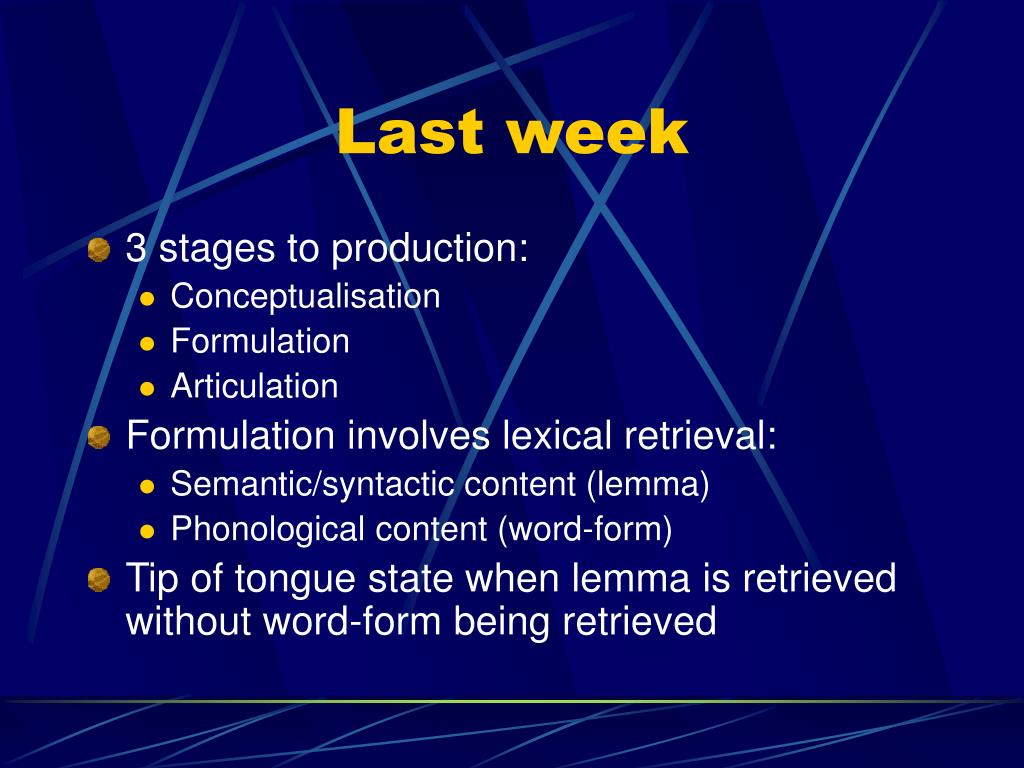 Last week

- 3 stages to production:
  - Conceptualisation
  - Formulation
  - Articulation
- Formulation involves lexical retrieval:
  - Semantic/syntactic content (lemma)
  - Phonological content (word-form)
- Tip of tongue state when lemma is retrieved without word-form being retrieved